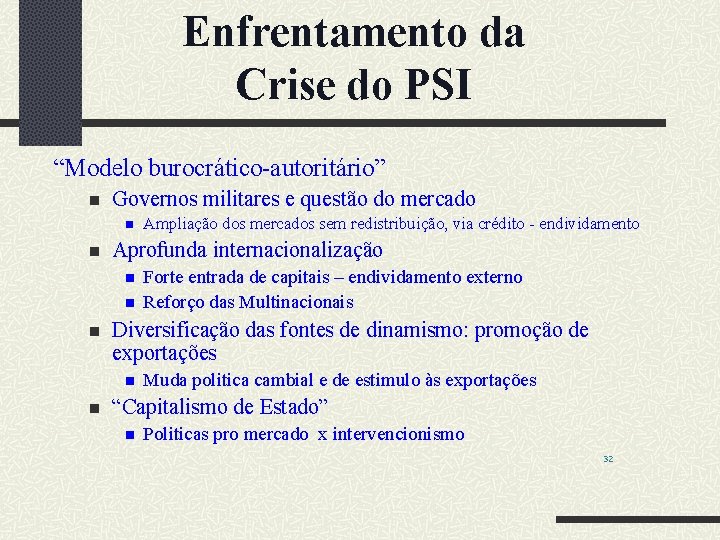 Enfrentamento da Crise do PSI

“Modelo burocrático-autoritário”

- Governos militares e questão do mercado
  - Ampliação dos mercados sem redistribuição, via crédito - endividamento
- Aprofunda internacionalização
  - Forte entrada de capitais – endividamento externo
  - Reforço das Multinacionais
- Diversificação das fontes de dinamismo: promoção de exportações
  - Muda politica cambial e de estimulo às exportações
- “Capitalismo de Estado”
  - Politicas pro mercado x intervencionismo

32